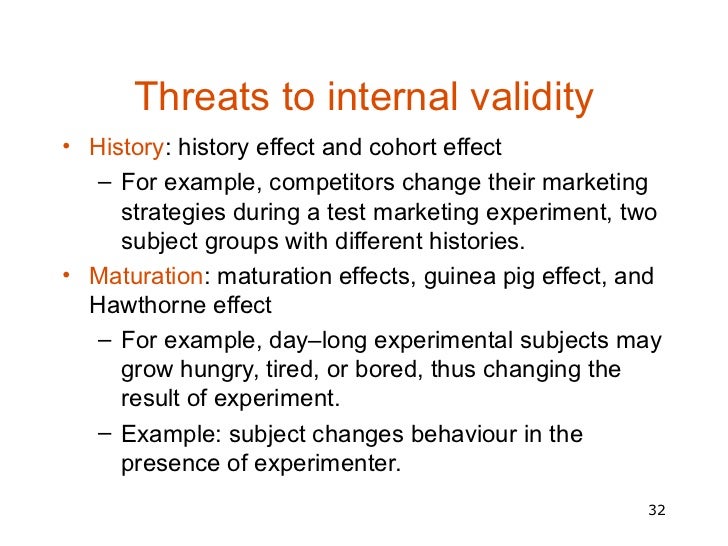 Threats to internal validity

• History: history effect and cohort effect
  – For example, competitors change their marketing strategies during a test marketing experiment, two subject groups with different histories.
• Maturation: maturation effects, guinea pig effect, and Hawthorne effect
  – For example, day–long experimental subjects may grow hungry, tired, or bored, thus changing the result of experiment.
  – Example: subject changes behaviour in the presence of experimenter.

32